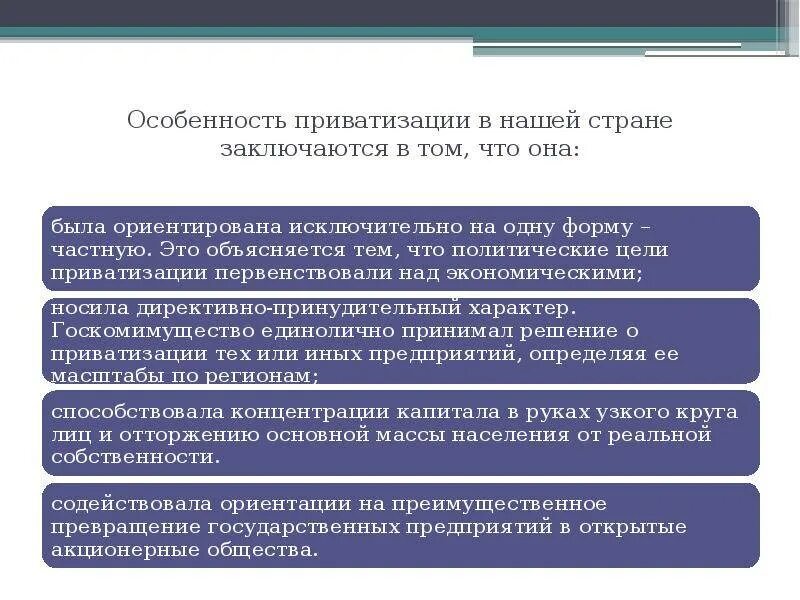 Особенность приватизации в нашей стране заключаются в том, что она:

была ориентирована исключительно на одну форму – частную. Это объясняется тем, что политические цели приватизации первенствовали над экономическими;

носила директивно-принудительный характер. Госкомимущество единолично принимал решение о приватизации тех или иных предприятий, определяя ее масштабы по регионам;

способствовала концентрации капитала в руках узкого круга лиц и отторжению основной массы населения от реальной собственности.

содействовала ориентации на преимущественное превращение государственных предприятий в открытые акционерные общества.